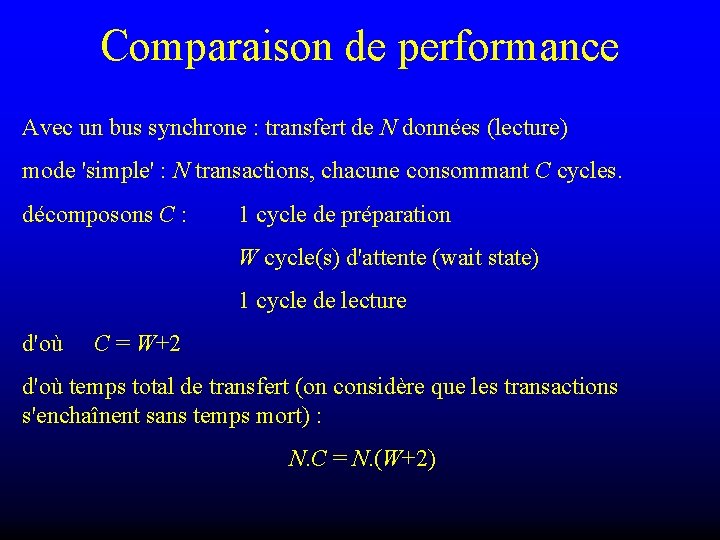 Comparaison de performance

Avec un bus synchrone : transfert de $N$ données (lecture)

mode 'simple' : $N$ transactions, chacune consommant $C$ cycles.

décomposons $C$ : 1 cycle de préparation

$W$ cycle(s) d'attente (wait state)

1 cycle de lecture

d'où $C = W+2$

d'où temps total de transfert (on considère que les transactions s'enchaînent sans temps mort) :

$N.C = N.(W+2)$